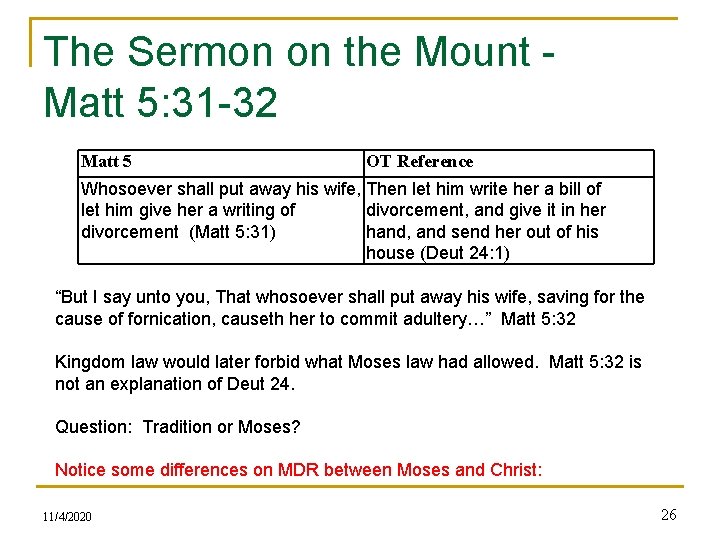 The Sermon on the Mount - Matt 5:31-32

| Matt 5 | OT Reference |
|---|---|
| Whosoever shall put away his wife, let him give her a writing of divorcement (Matt 5:31) | Then let him write her a bill of divorcement, and give it in her hand, and send her out of his house (Deut 24:1) |

“But I say unto you, That whosoever shall put away his wife, saving for the cause of fornication, causeth her to commit adultery…” Matt 5:32

Kingdom law would later forbid what Moses law had allowed. Matt 5:32 is not an explanation of Deut 24.

Question: Tradition or Moses?

Notice some differences on MDR between Moses and Christ:

11/4/2020

26